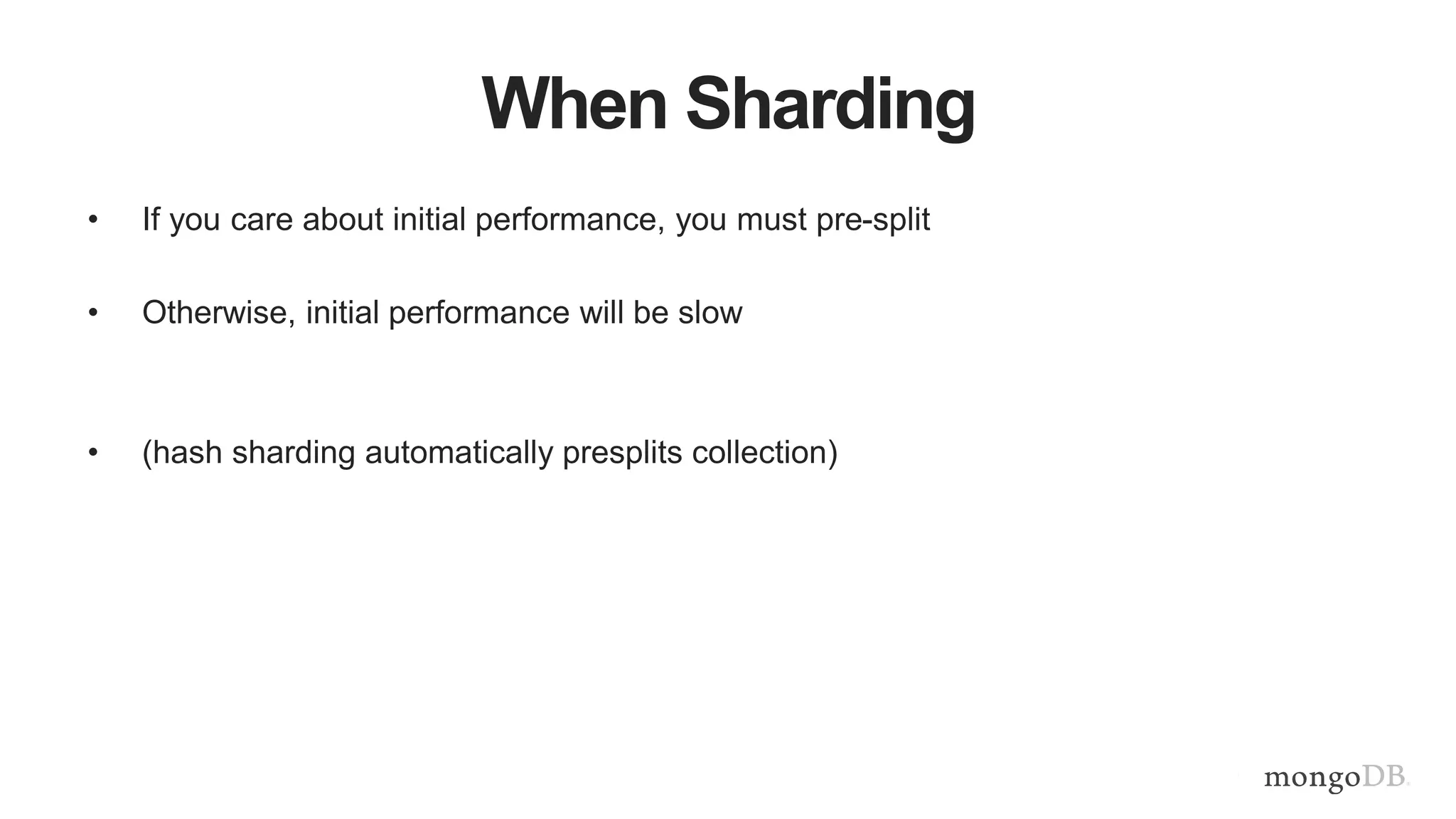 When Sharding

• If you care about initial performance, you must pre-split

• Otherwise, initial performance will be slow

• (hash sharding automatically presplits collection)

mongoDB.